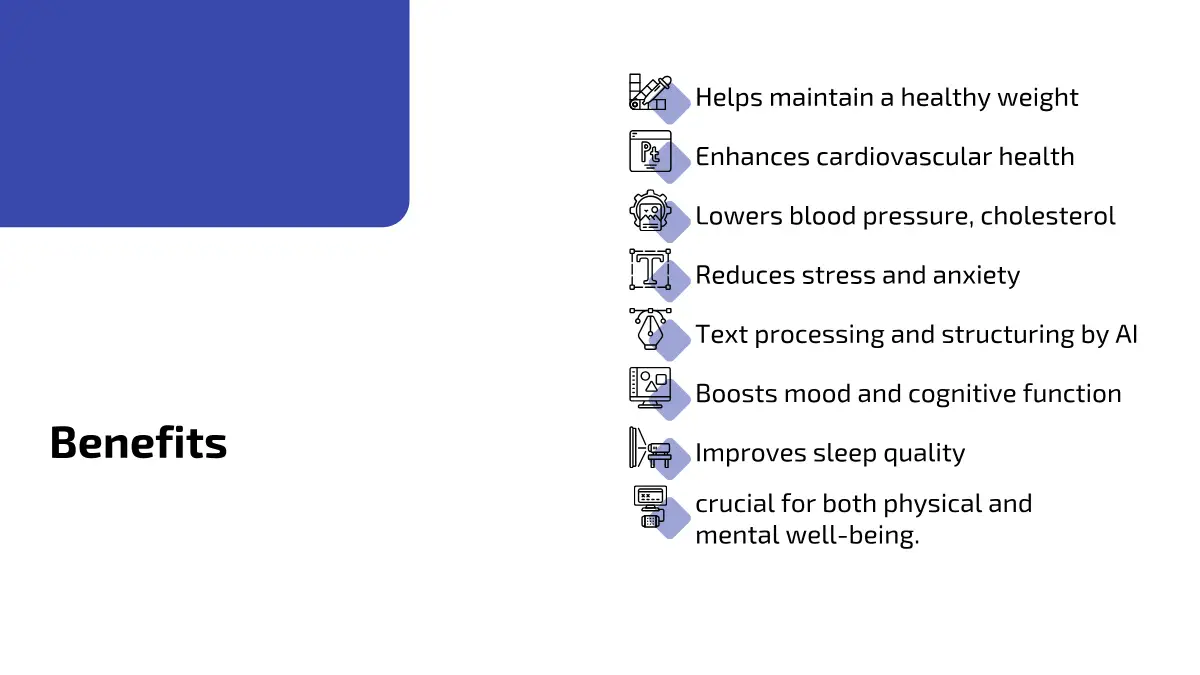 Benefits

Helps maintain a healthy weight

Pt

Enhances cardiovascular health

Lowers blood pressure, cholesterol

Reduces stress and anxiety

Text processing and structuring by AI

Boosts mood and cognitive function

Improves sleep quality

crucial for both physical and mental well-being.